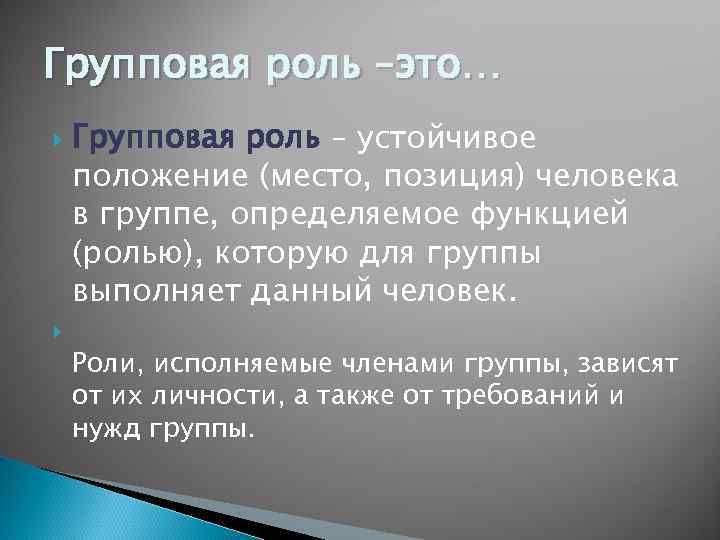 Групповая роль –это…

Групповая роль – устойчивое положение (место, позиция) человека в группе, определяемое функцией (ролью), которую для группы выполняет данный человек.

Роли, исполняемые членами группы, зависят от их личности, а также от требований и нужд группы.